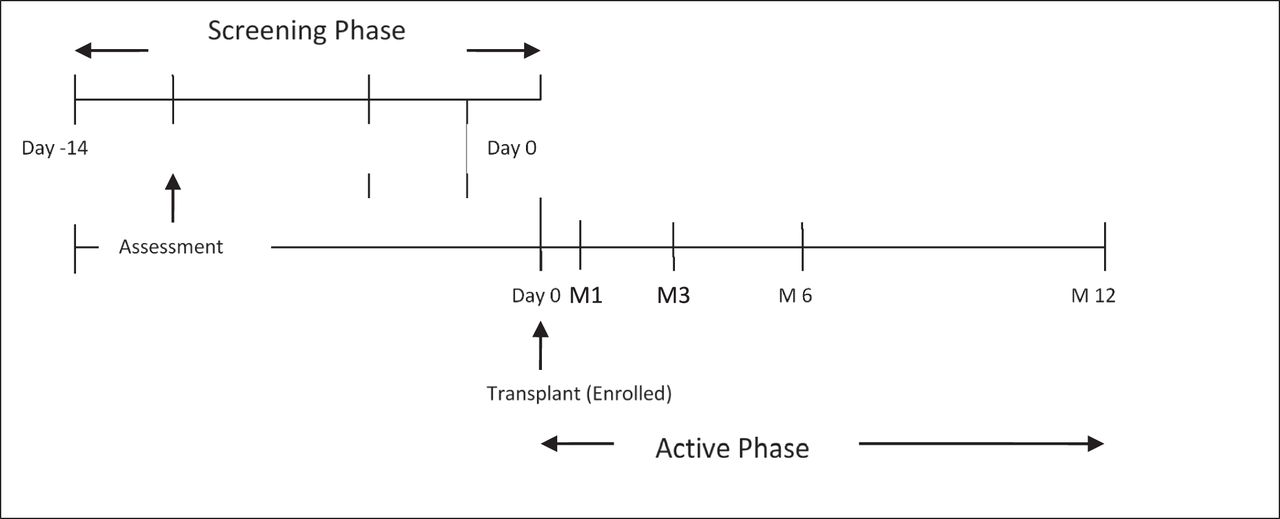 Screening Phase

Day -14

Day 0

Assessment

Day 0 M1 M3 M 6 M 12

Transplant (Enrolled)

Active Phase